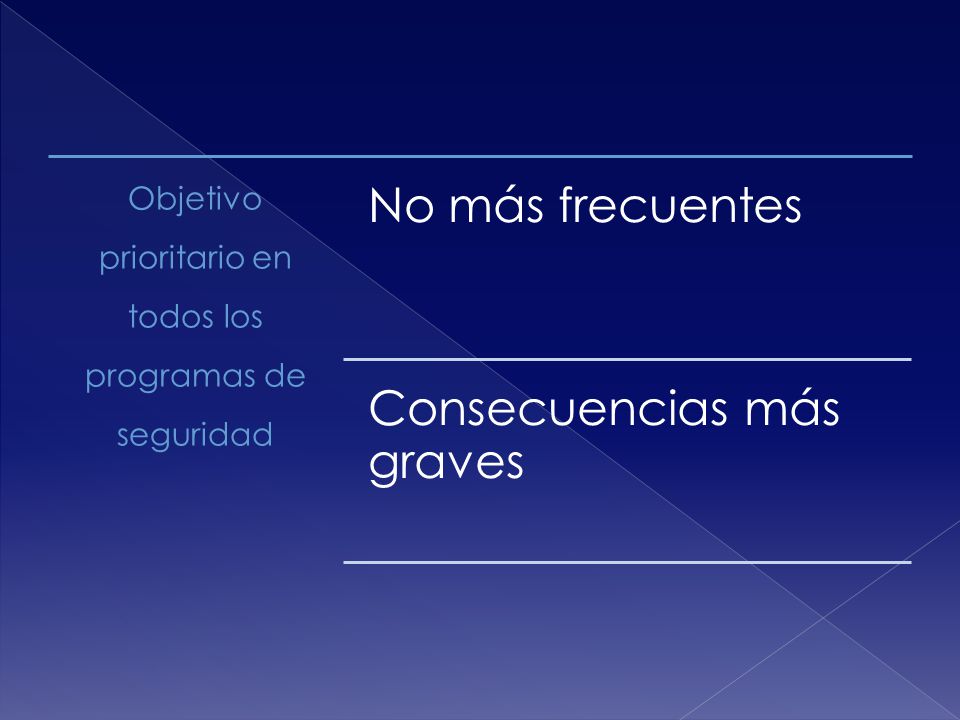 Objetivo prioritario en todos los programas de seguridad

No más frecuentes

Consecuencias más graves